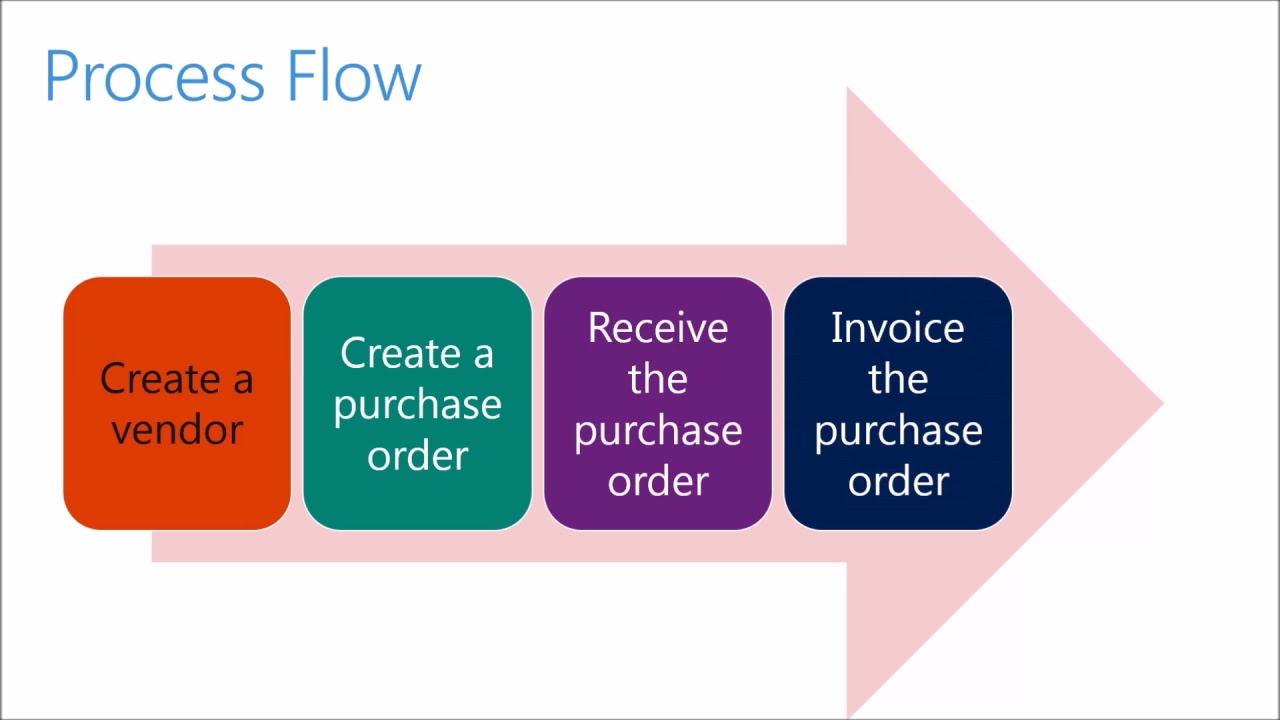 Process Flow

Create a vendor

Create a purchase order

Receive the purchase order

Invoice the purchase order